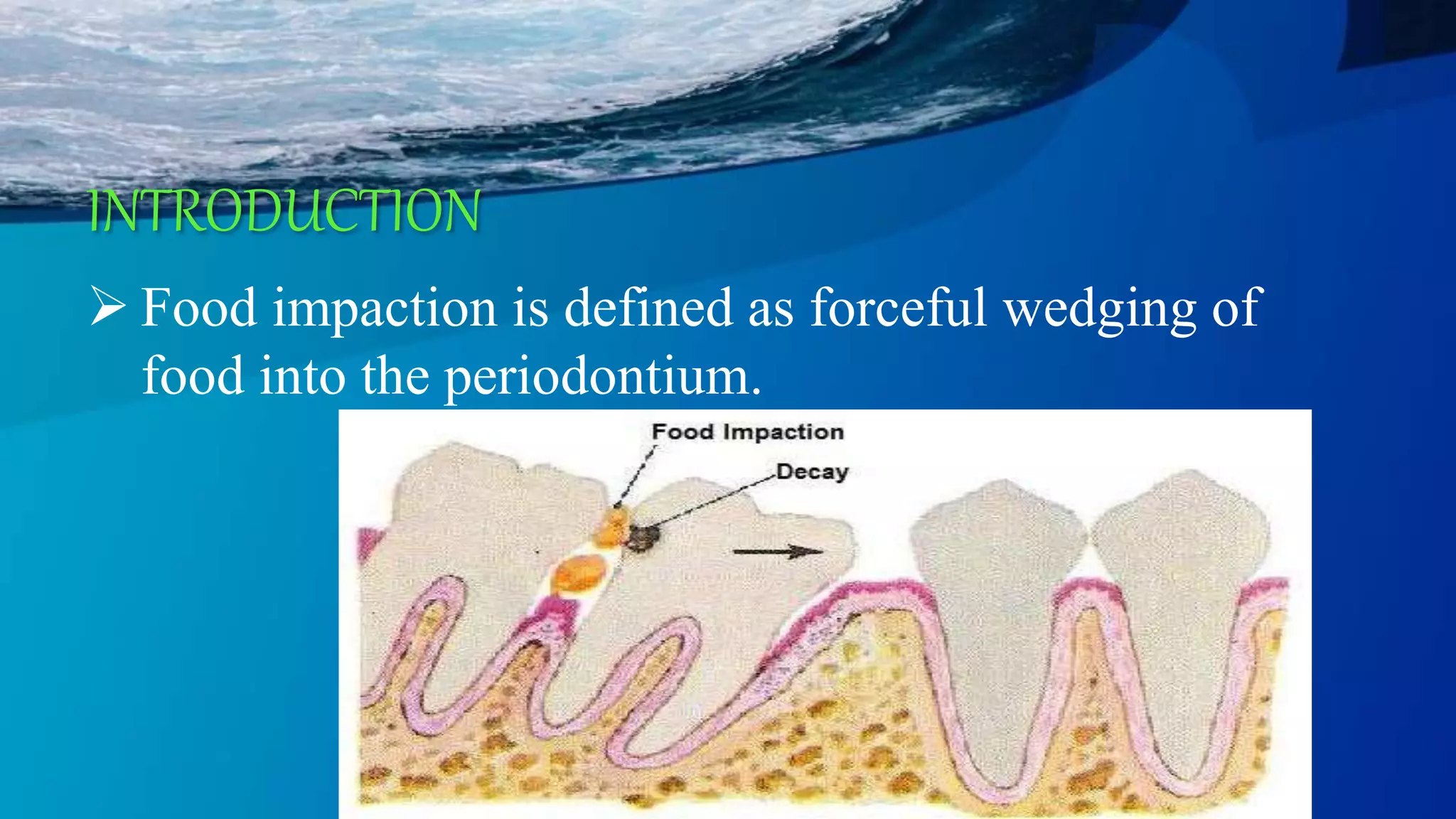 INTRODUCTION

➢ Food impaction is defined as forceful wedging of food into the periodontium.

Food Impaction

Decay